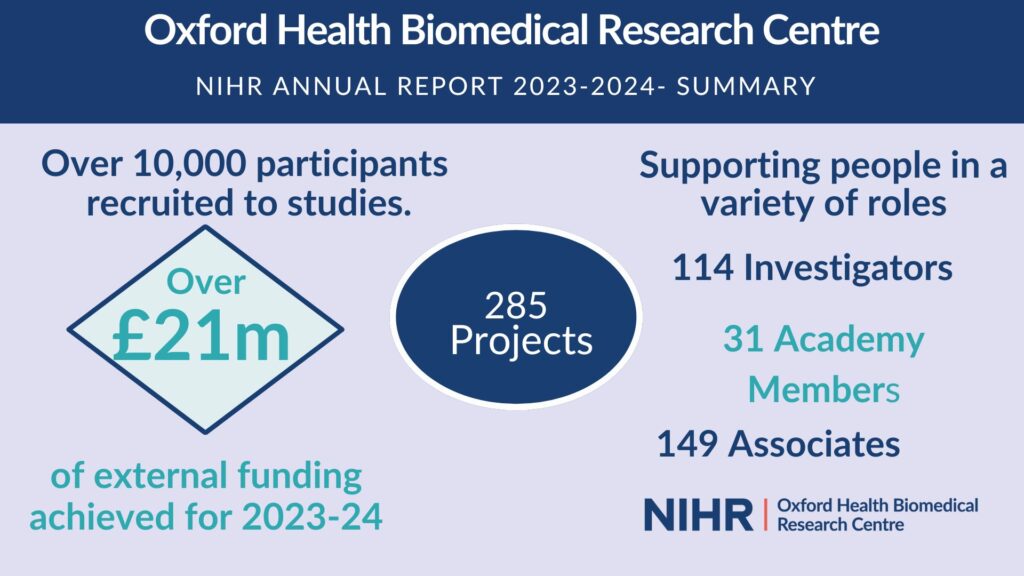 Oxford Health Biomedical Research Centre

NIHR ANNUAL REPORT 2023-2024- SUMMARY

Over 10,000 participants recruited to studies.

Over
£21m

of external funding achieved for 2023-24

285
Projects

Supporting people in a variety of roles

114 Investigators

31 Academy Members

149 Associates

NIHR | Oxford Health Biomedical Research Centre